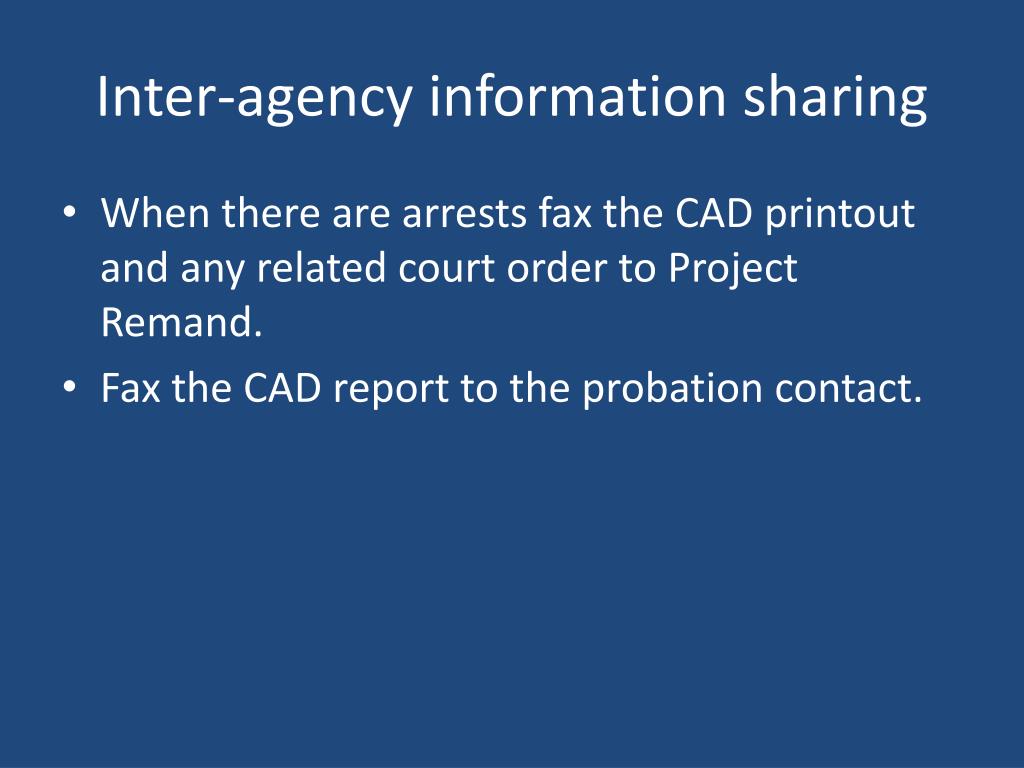 Inter-agency information sharing

• When there are arrests fax the CAD printout and any related court order to Project Remand.
• Fax the CAD report to the probation contact.